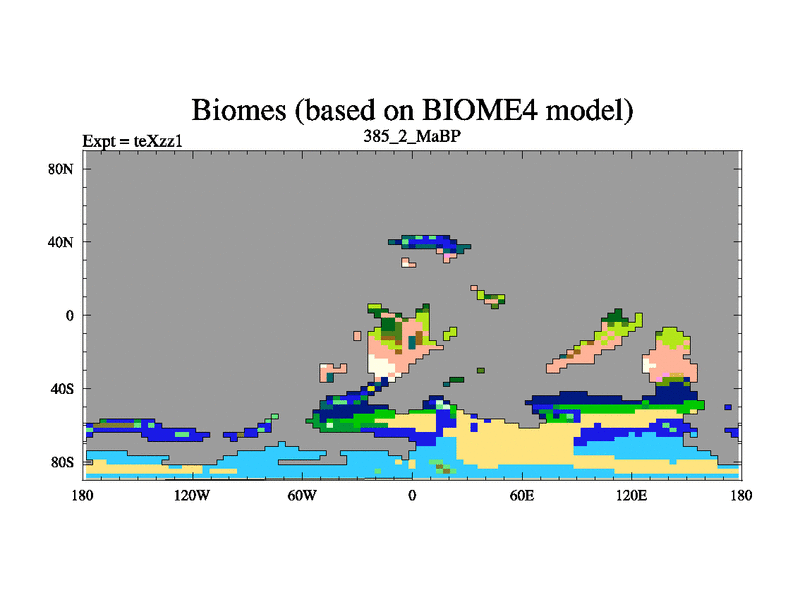 Biomes (based on BIOME4 model)

Expt = teXzz1

385_2_MaBP

80N
40N
0
40S
80S

180 120W 60W 0 60E 120E 180